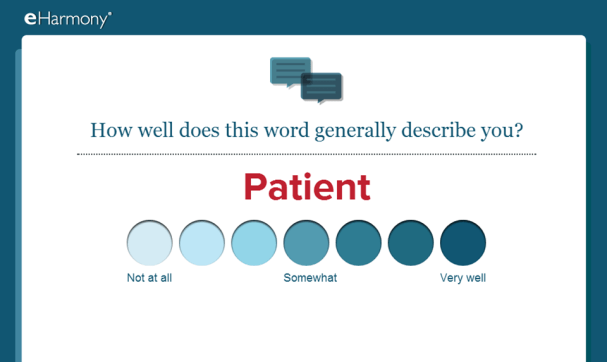 eHarmony®

How well does this word generally describe you?

Patient

Not at all
Somewhat
Very well